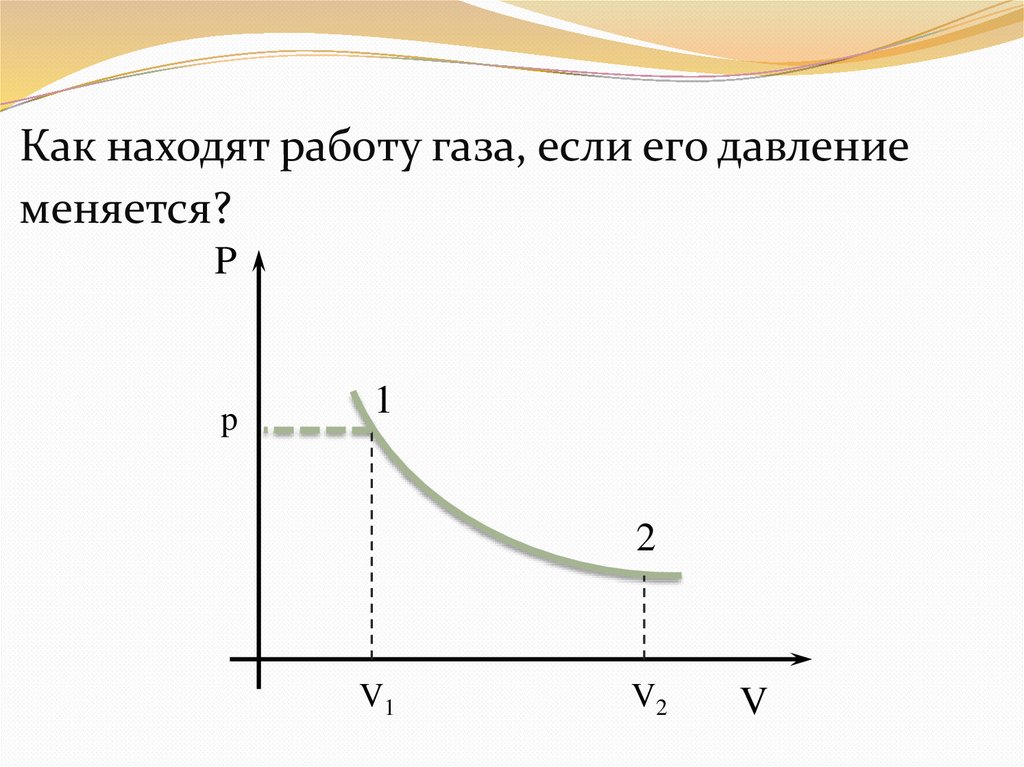 Как находят работу газа, если его давление меняется?

P

p

1

2

$V_1$

$V_2$

V